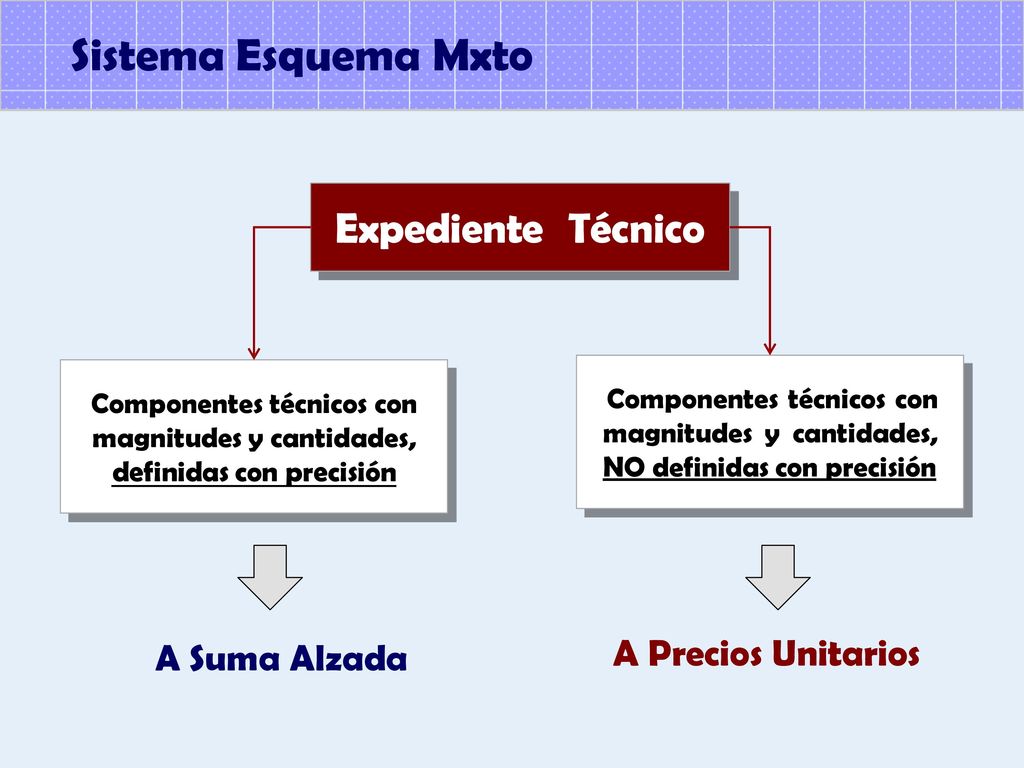 Sistema Esquema Mxto

Expediente Técnico

Componentes técnicos con magnitudes y cantidades, definidas con precisión

Componentes técnicos con magnitudes y cantidades, NO definidas con precisión

A Suma Alzada

A Precios Unitarios